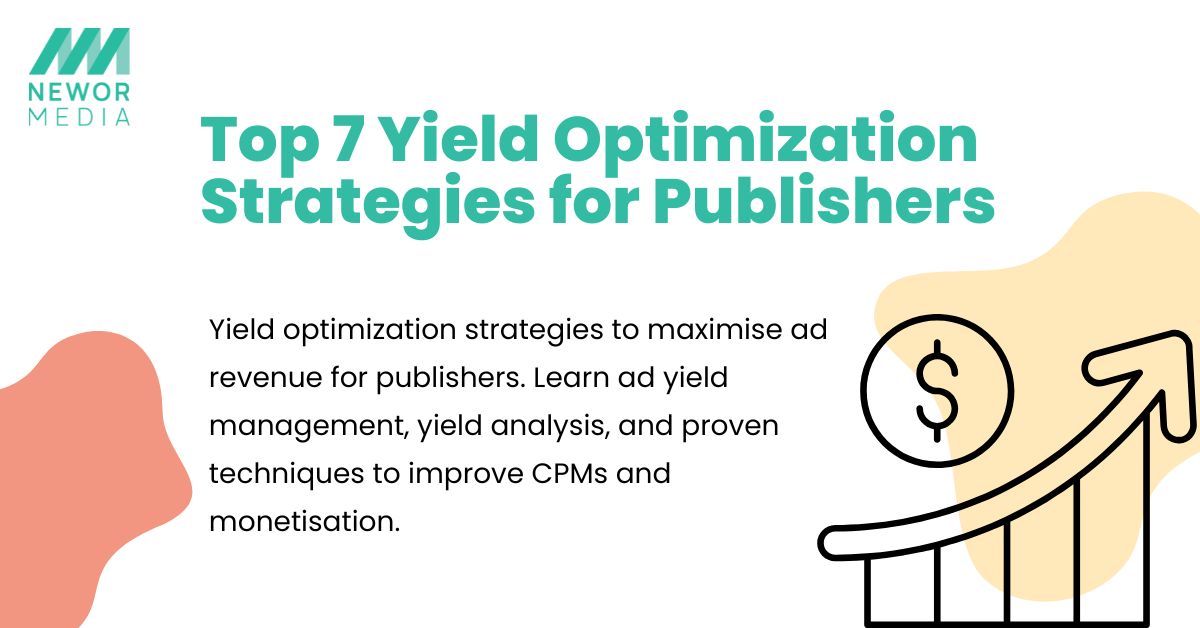 NEWOR MEDIA

Top 7 Yield Optimization Strategies for Publishers

Yield optimization strategies to maximise ad revenue for publishers. Learn ad yield management, yield analysis, and proven techniques to improve CPMs and monetisation.

$